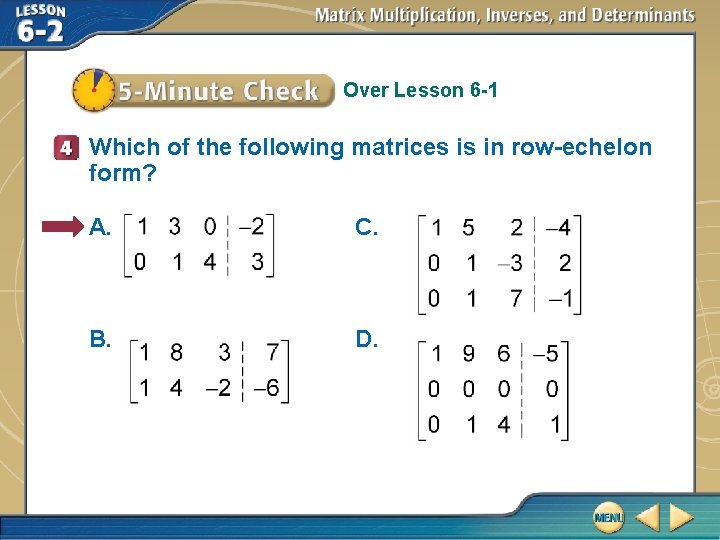 LESSON 6-2

Matrix Multiplication, Inverses, and Determinants

5-Minute Check Over Lesson 6-1

4 Which of the following matrices is in row-echelon form?

A. $\left[\begin{array}{ccc|c} 1 & 3 & 0 & -2 \\ 0 & 1 & 4 & 3 \end{array}\right]$

B. $\left[\begin{array}{ccc|c} 1 & 8 & 3 & 7 \\ 1 & 4 & -2 & -6 \end{array}\right]$

C. $\left[\begin{array}{ccc|c} 1 & 5 & 2 & -4 \\ 0 & 1 & -3 & 2 \\ 0 & 1 & 7 & -1 \end{array}\right]$

D. $\left[\begin{array}{ccc|c} 1 & 9 & 6 & -5 \\ 0 & 0 & 0 & 0 \\ 0 & 1 & 4 & 1 \end{array}\right]$

MENU